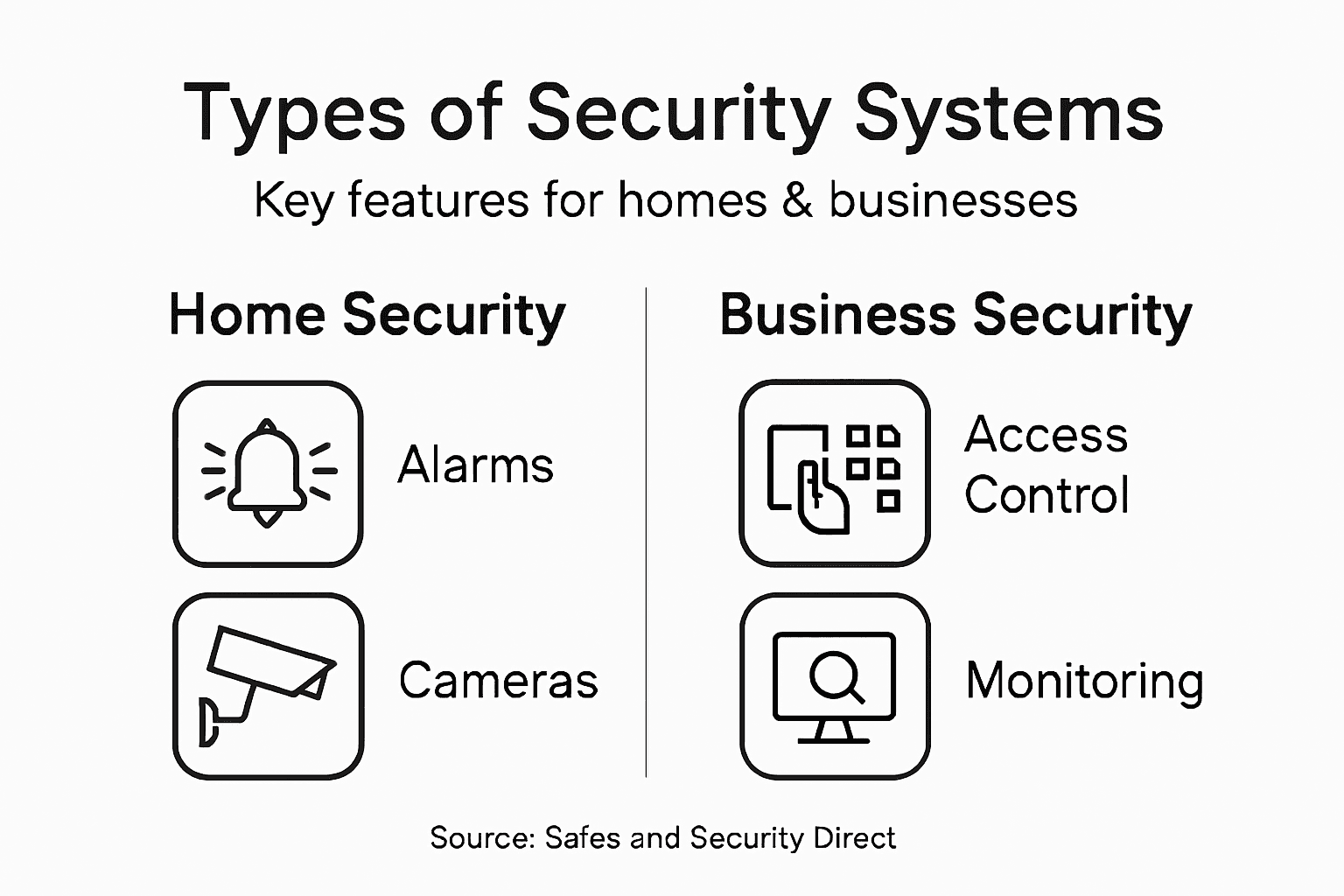 Types of Security Systems

Key features for homes & businesses

Home Security

Alarms

Cameras

Business Security

Access Control

Monitoring

Source: Safes and Security Direct